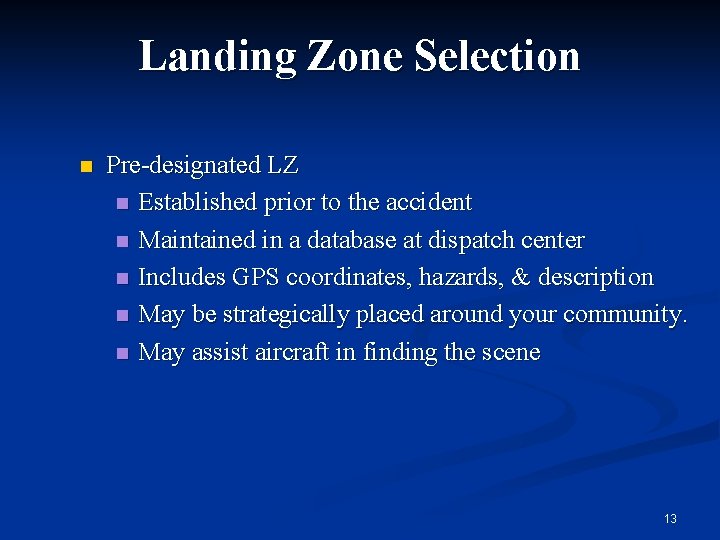 Landing Zone Selection

- Pre-designated LZ
  - Established prior to the accident
  - Maintained in a database at dispatch center
  - Includes GPS coordinates, hazards, & description
  - May be strategically placed around your community.
  - May assist aircraft in finding the scene

13